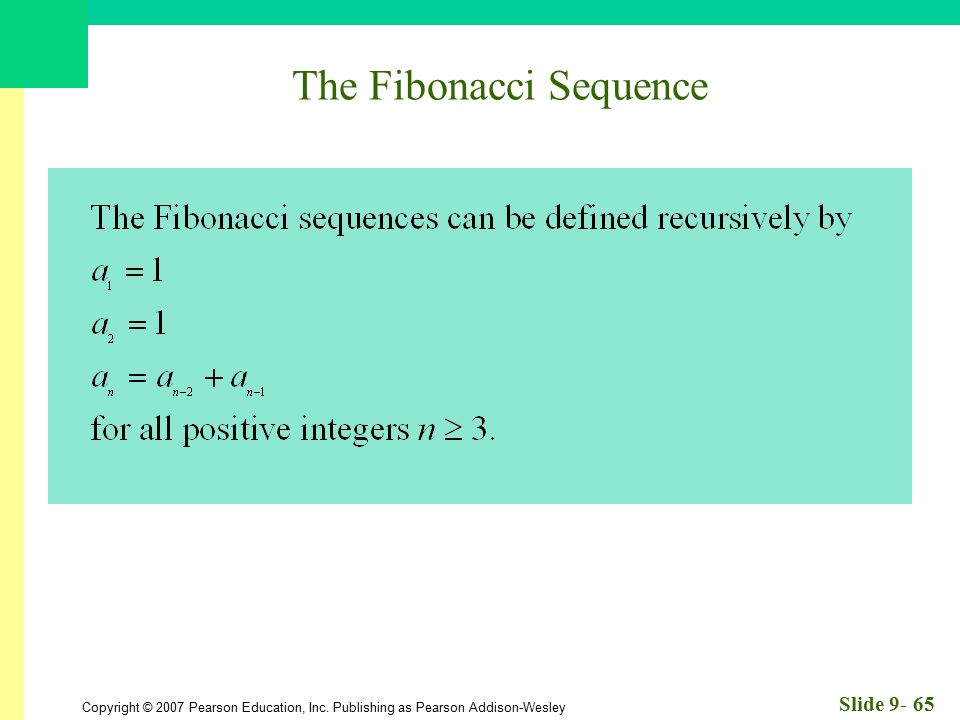 The Fibonacci Sequence

The Fibonacci sequences can be defined recursively by
$a_1 = 1$
$a_2 = 1$
$a_n = a_{n-2} + a_{n-1}$
for all positive integers $n \geq 3$.

Copyright © 2007 Pearson Education, Inc. Publishing as Pearson Addison-Wesley

Slide 9- 65